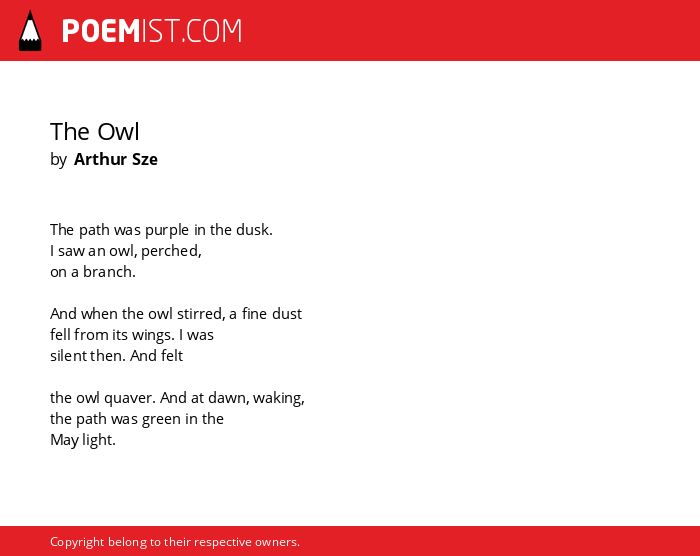 POEMIST.COM

The Owl
by Arthur Sze

The path was purple in the dusk.
I saw an owl, perched,
on a branch.

And when the owl stirred, a fine dust
fell from its wings. I was
silent then. And felt

the owl quaver. And at dawn, waking,
the path was green in the
May light.

Copyright belong to their respective owners.